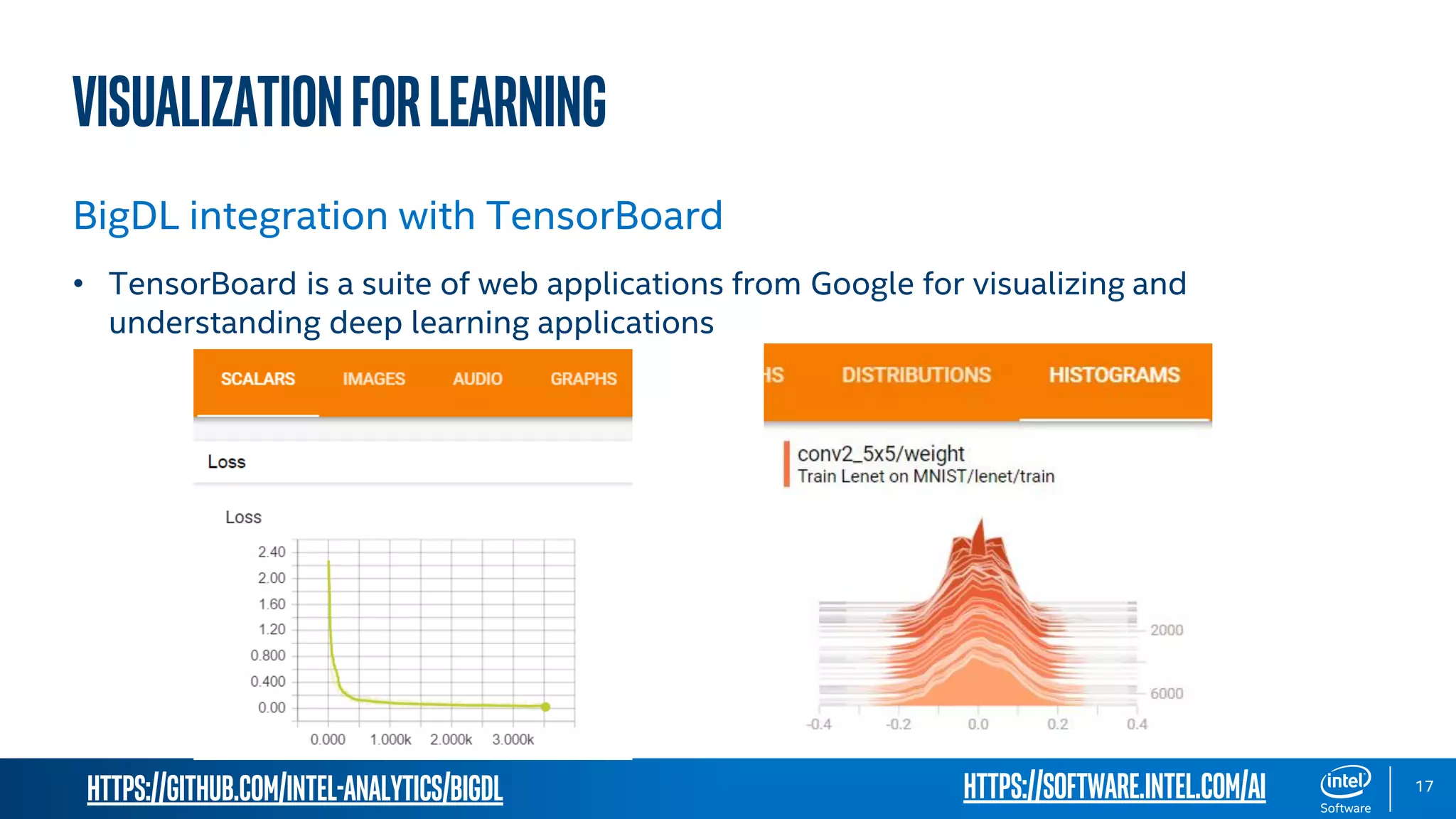 VISUALIZATION FOR LEARNING

BigDL integration with TensorBoard

• TensorBoard is a suite of web applications from Google for visualizing and understanding deep learning applications

SCALARS IMAGES AUDIO GRAPHS

Loss

Loss

2.40
2.00
1.60
1.20
0.800
0.400
0.00

0.000 1.000k 2.000k 3.000k

HS DISTRIBUTIONS HISTOGRAMS

conv2_5x5/weight
Train Lenet on MNIST/lenet/train

2000
6000

-0.4 -0.2 0.0 0.2 0.4

HTTPS://GITHUB.COM/INTEL-ANALYTICS/BIGDL

HTTPS://SOFTWARE.INTEL.COM/AI

intel Software

17